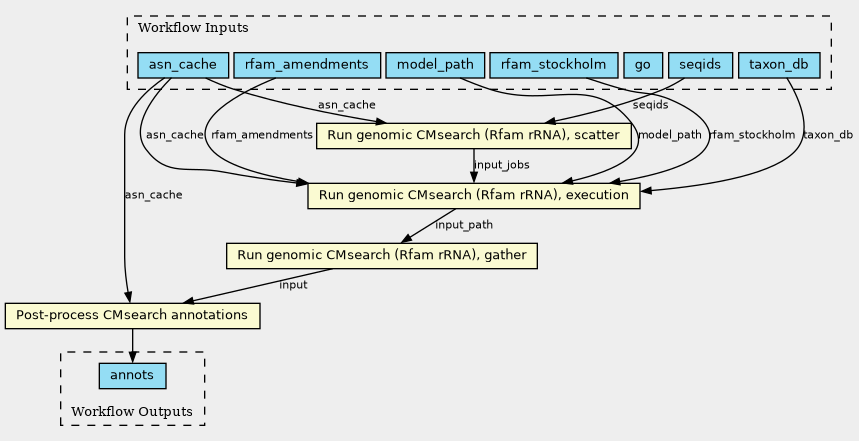 Workflow Inputs

asn_cache

rfam_amendments

model_path

rfam_stockholm

go

seqids

taxon_db

asn_cache

seqids

asn_cache

rfam_amendments

Run genomic CMsearch (Rfam rRNA), scatter

model_path

rfam_stockholm

taxon_db

input_jobs

asn_cache

Run genomic CMsearch (Rfam rRNA), execution

input_path

Run genomic CMsearch (Rfam rRNA), gather

input

Post-process CMsearch annotations

annots

Workflow Outputs